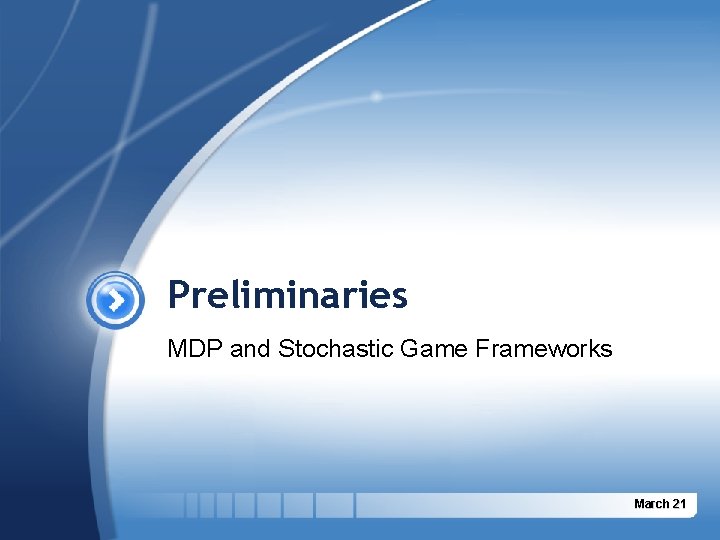 Preliminaries

MDP and Stochastic Game Frameworks

March 21